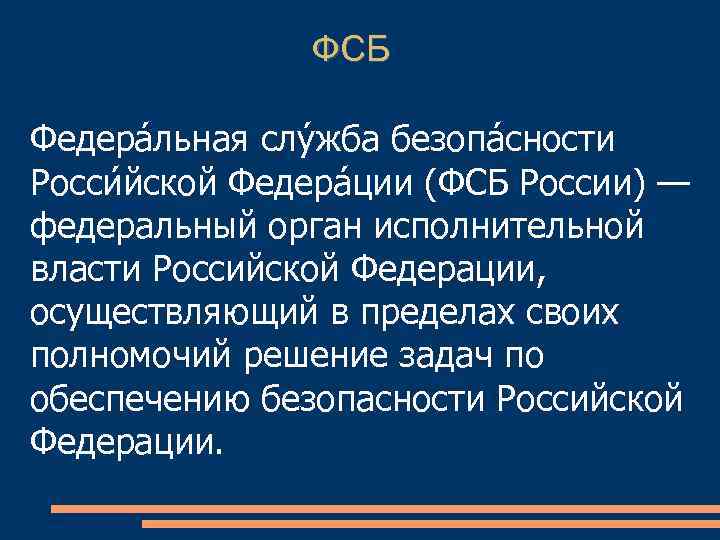 ФСБ

Федера́льная слу́жба безопа́сности Росси́йской Федера́ции (ФСБ России) — федеральный орган исполнительной власти Российской Федерации, осуществляющий в пределах своих полномочий решение задач по обеспечению безопасности Российской Федерации.